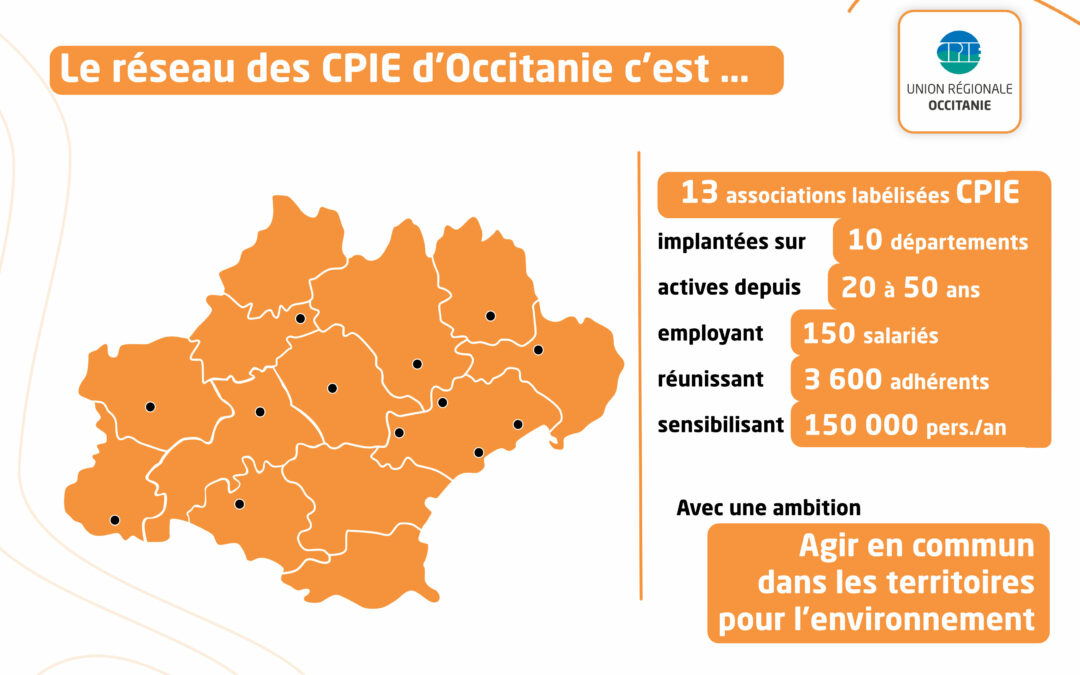 Le réseau des CPIE d'Occitanie c'est ...

CPIE
UNION RÉGIONALE
OCCITANIE

13 associations labélisées CPIE
implantées sur 10 départements
actives depuis 20 à 50 ans
employant 150 salariés
réunissant 3 600 adhérents
sensibilisant 150 000 pers./an

Avec une ambition
Agir en commun dans les territoires pour l'environnement